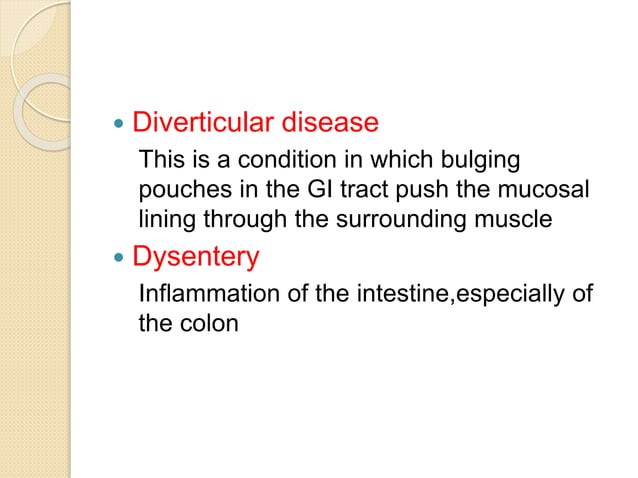 • Diverticular disease

This is a condition in which bulging pouches in the GI tract push the mucosal lining through the surrounding muscle

• Dysentery

Inflammation of the intestine,especially of the colon